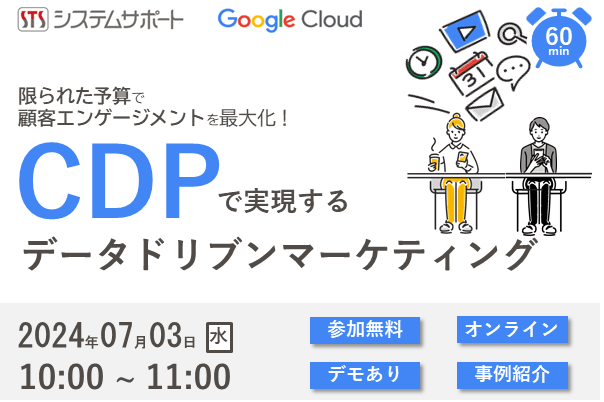 STS システムサポート Google Cloud

60 min

31

限られた予算で
顧客エンゲージメントを最大化！

CDPで実現する
データドリブンマーケティング

2024年07月03日 水
10:00 ~ 11:00

参加無料
オンライン
デモあり
事例紹介